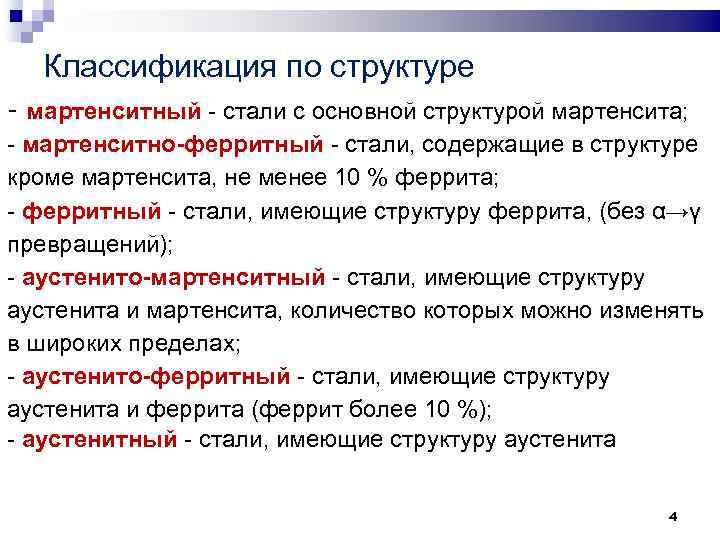 Классификация по структуре

- мартенситный - стали с основной структурой мартенсита;

- мартенситно-ферритный - стали, содержащие в структуре кроме мартенсита, не менее 10 % феррита;

- ферритный - стали, имеющие структуру феррита, (без α→γ превращений);

- аустенито-мартенситный - стали, имеющие структуру аустенита и мартенсита, количество которых можно изменять в широких пределах;

- аустенито-ферритный - стали, имеющие структуру аустенита и феррита (феррит более 10 %);

- аустенитный - стали, имеющие структуру аустенита

4